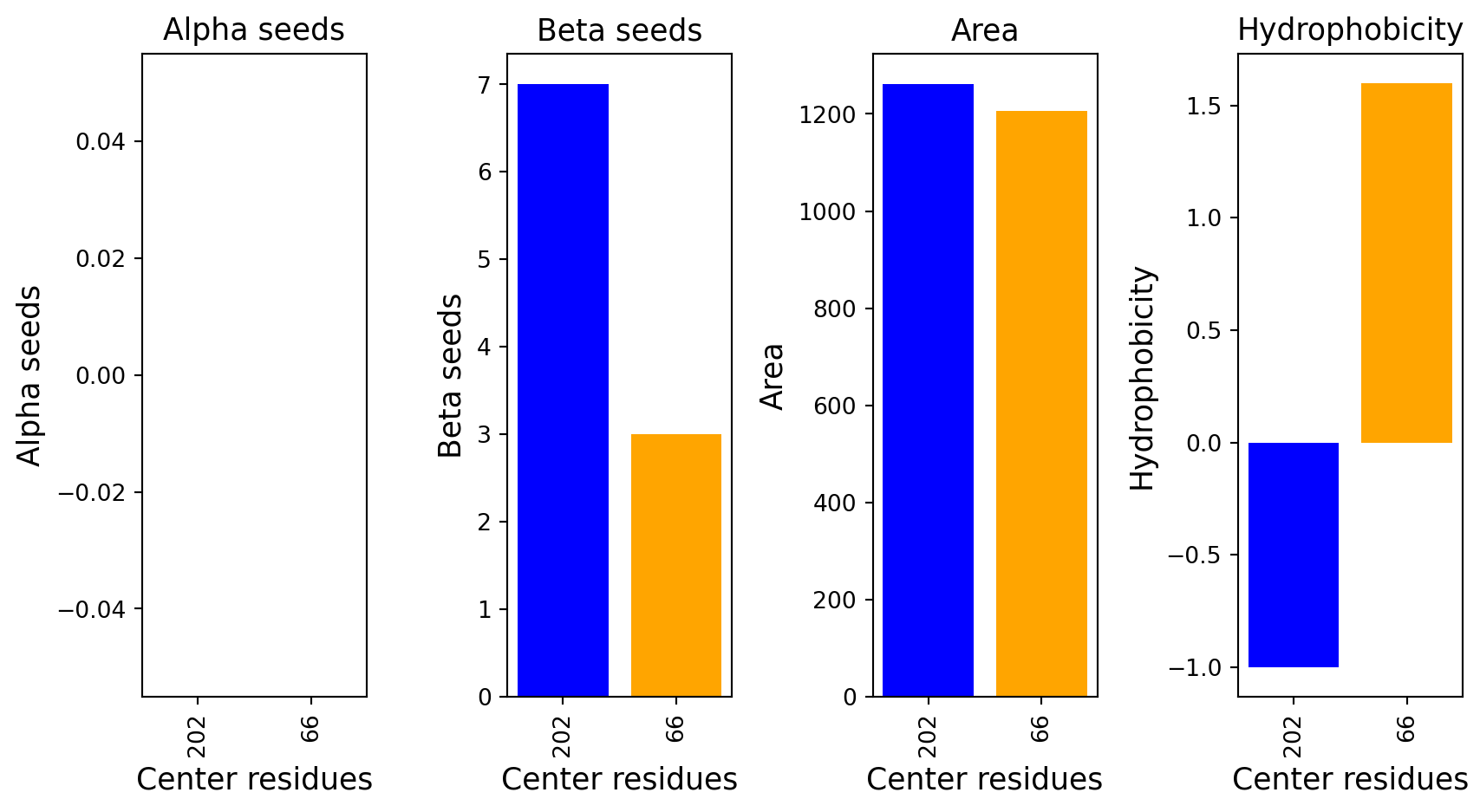 Alpha seeds

Alpha seeds

0.04
0.02
0.00
−0.02
−0.04

202
66

Center residues

Beta seeds

Beta seeds

7
6
5
4
3
2
1
0

202
66

Center residues

Area

Area

1200
1000
800
600
400
200
0

202
66

Center residues

Hydrophobicity

Hydrophobicity

1.5
1.0
0.5
0.0
−0.5
−1.0

202
66

Center residues